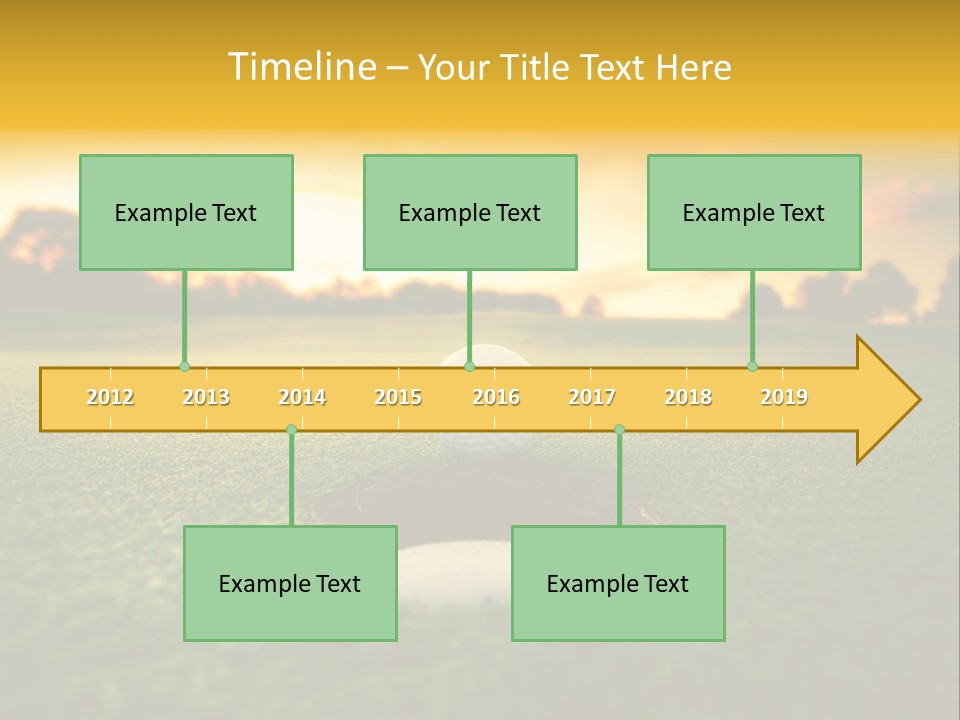 Timeline – Your Title Text Here

Example Text

Example Text

Example Text

2012 2013 2014 2015 2016 2017 2018 2019

Example Text

Example Text